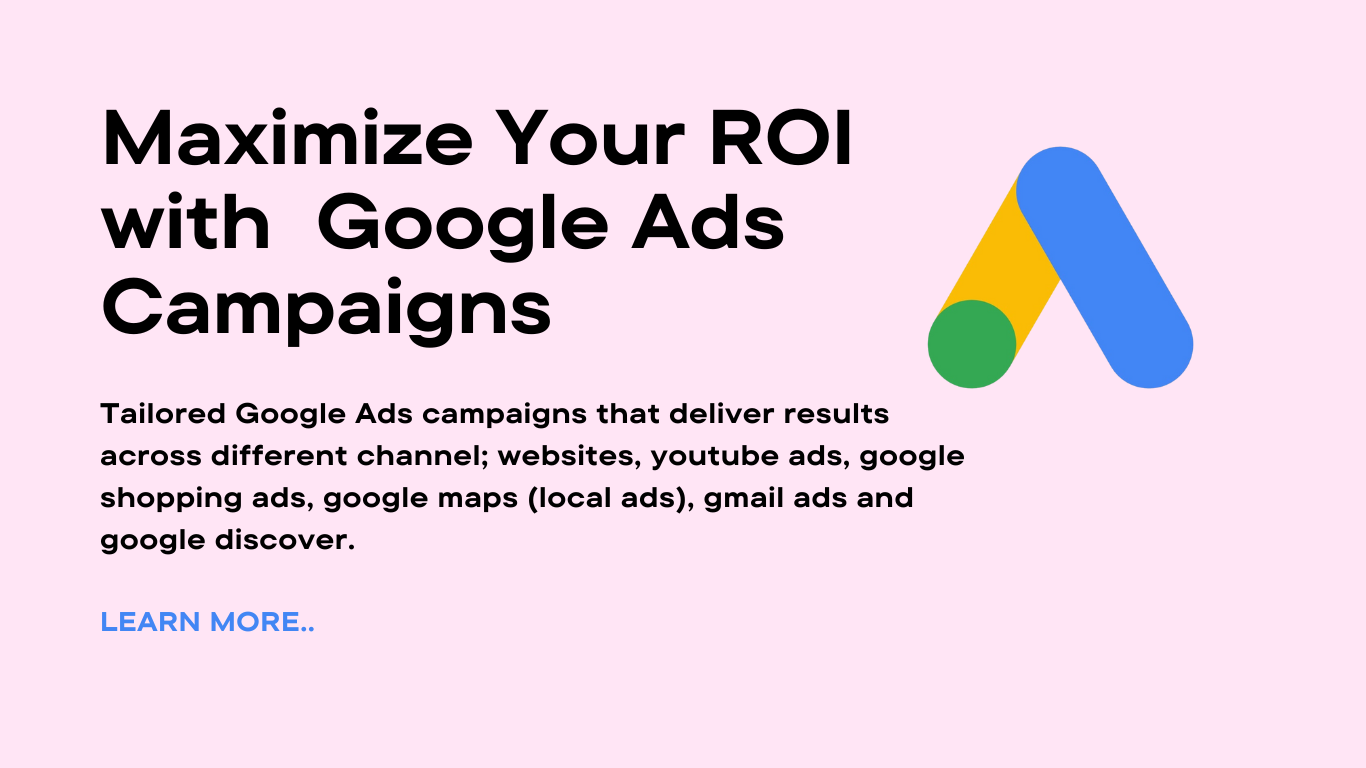 Maximize Your ROI with  Google Ads Campaigns

Tailored Google Ads campaigns that deliver results across different channel; websites, youtube ads, google shopping ads, google maps (local ads), gmail ads and google discover.

LEARN MORE..